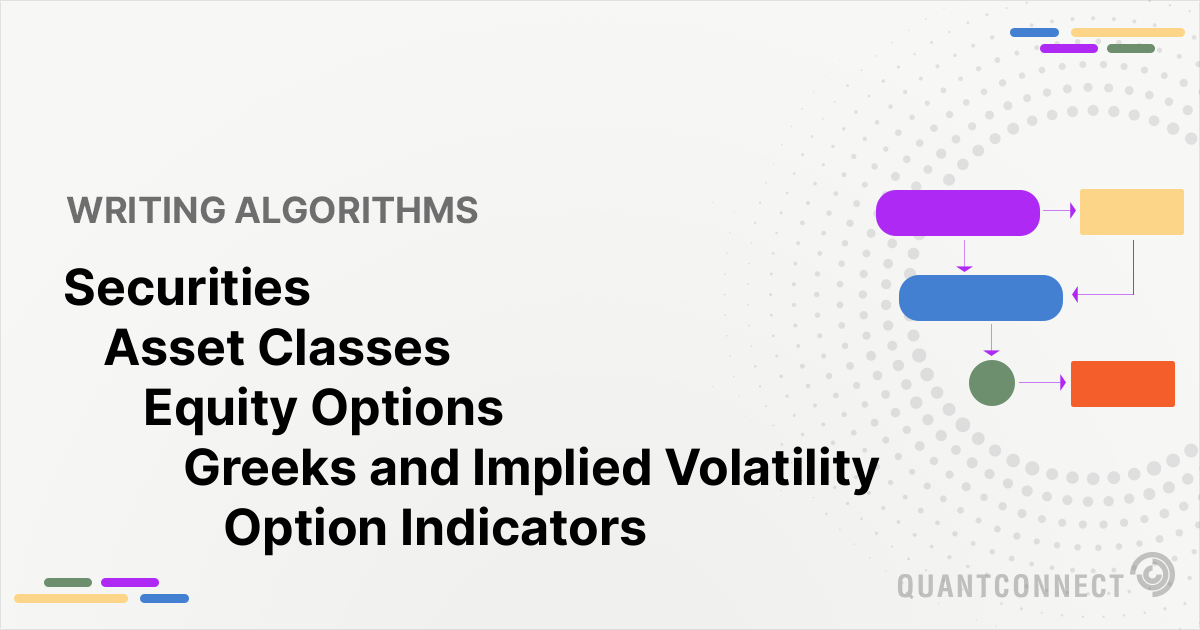 WRITING ALGORITHMS

Securities

Asset Classes

Equity Options

Greeks and Implied Volatility

Option Indicators

QUANTCONNECT